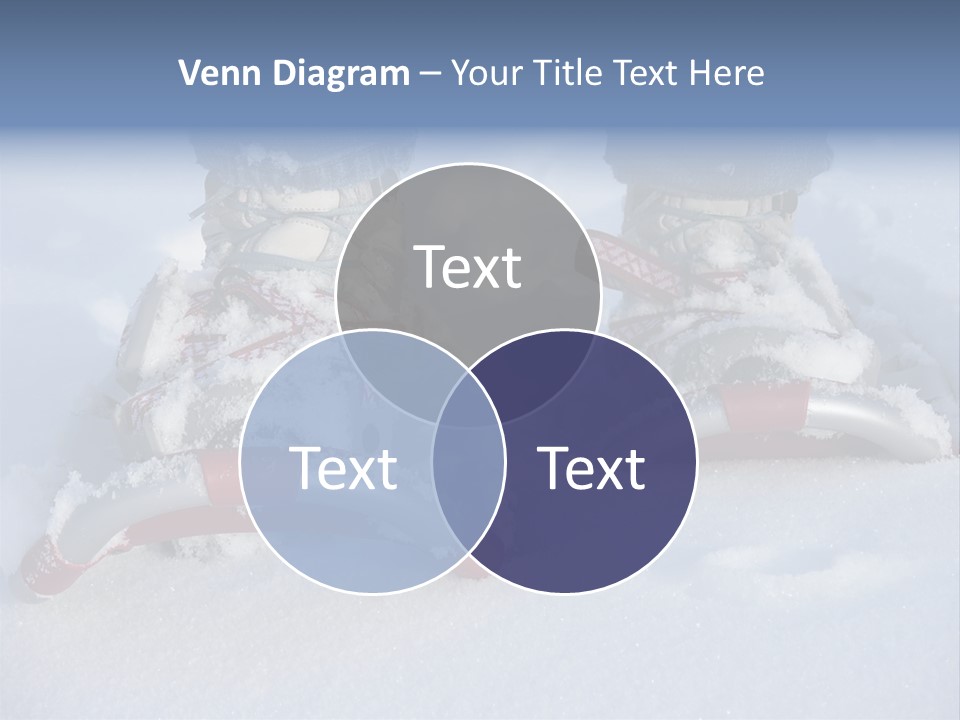 Venn Diagram – Your Title Text Here

Text

Text

Text